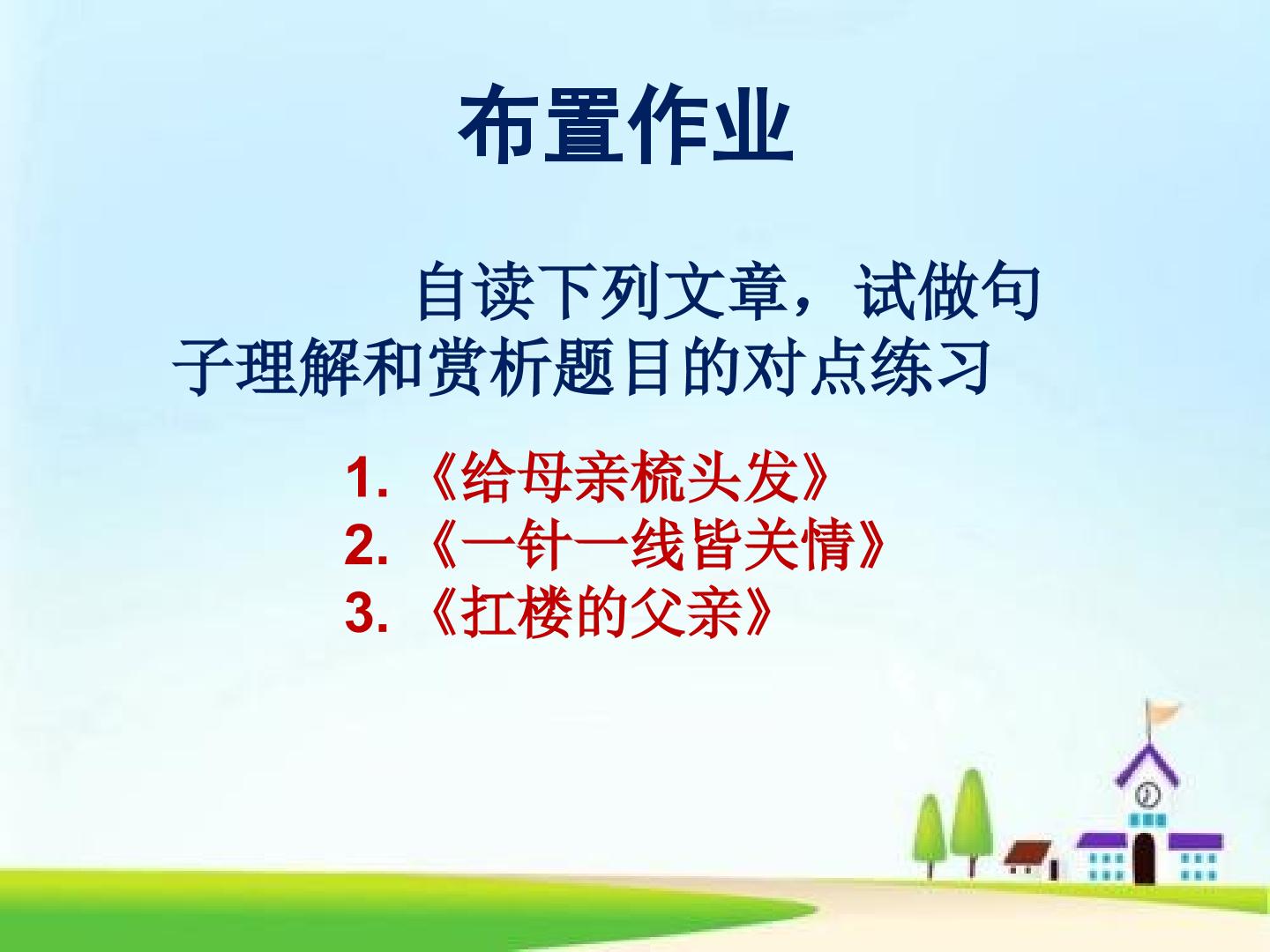 布置作业

自读下列文章，试做句子理解和赏析题目的对点练习

1. 《给母亲梳头发》
2. 《一针一线皆关情》
3. 《扛楼的父亲》